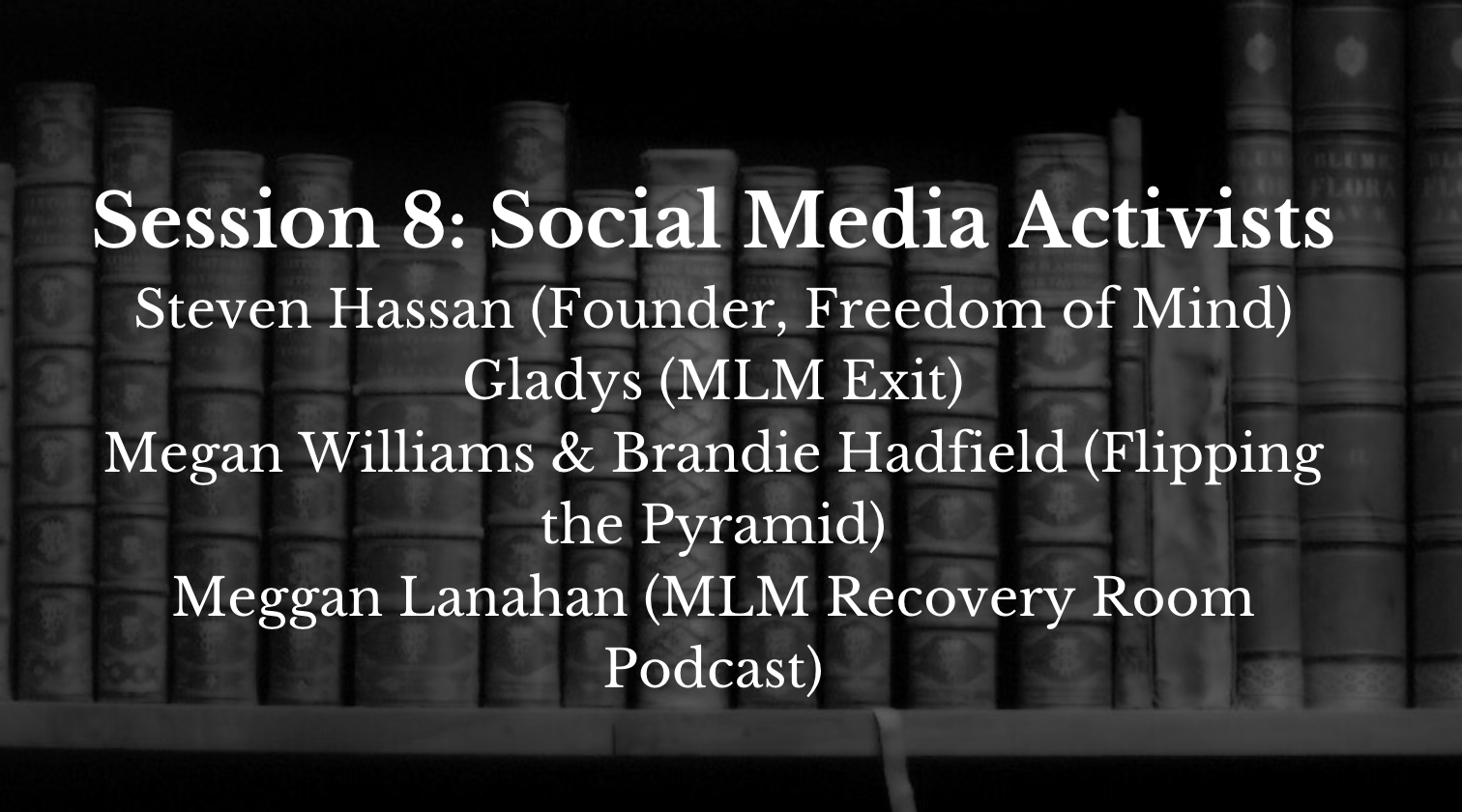 Session 8: Social Media Activists
Steven Hassan (Founder, Freedom of Mind)
Gladys (MLM Exit)
Megan Williams & Brandie Hadfield (Flipping the Pyramid)
Meggan Lanahan (MLM Recovery Room Podcast)